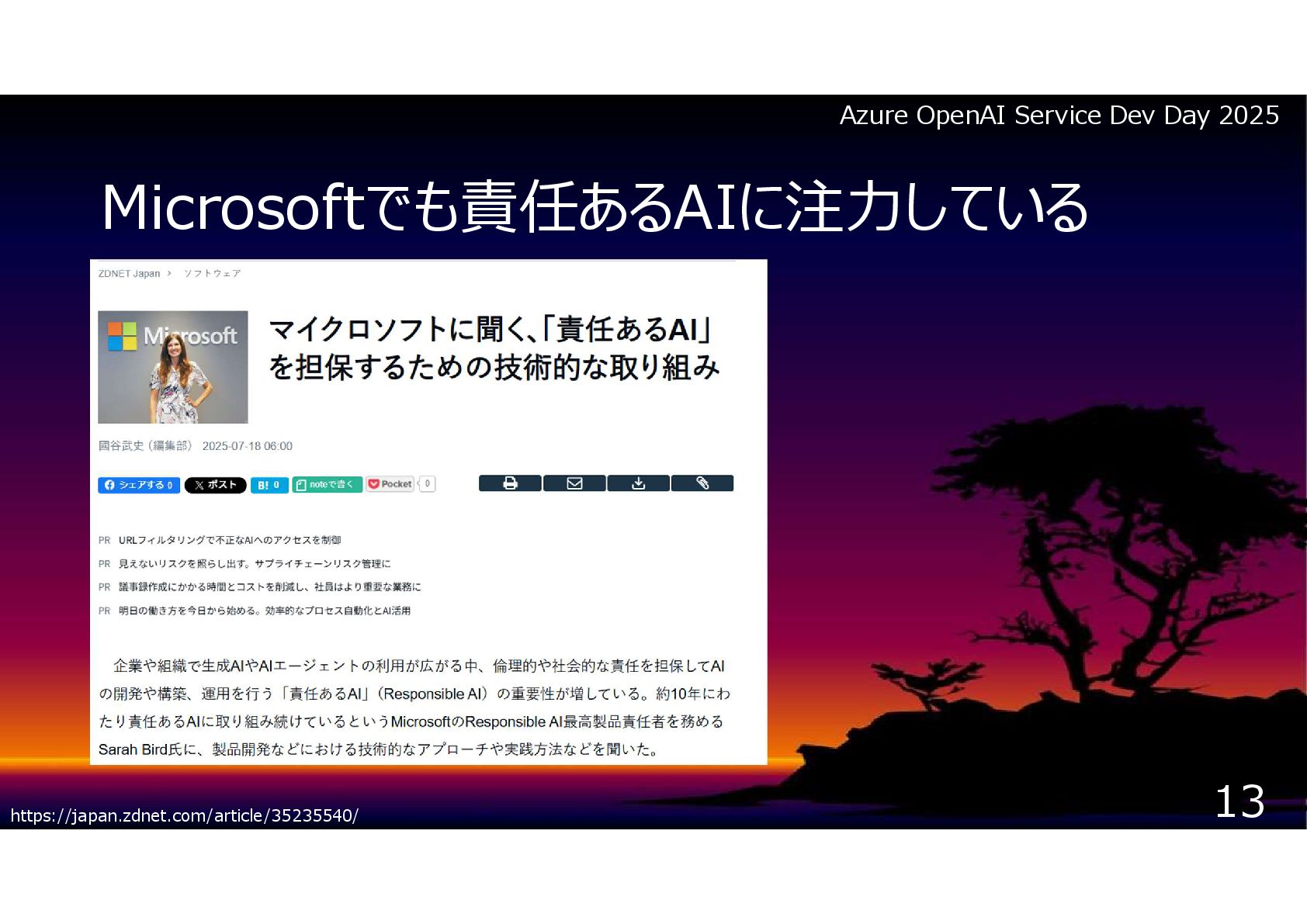 Azure OpenAI Service Dev Day 2025

Microsoftでも責任あるAIに注力している

ZDNET Japan > ソフトウェア

Microsoft

マイクロソフトに聞く、「責任あるAI」を担保するための技術的な取り組み

國谷武史（編集部） 2025-07-18 06:00

シェアする 0　ポスト　B! 0　noteで書く　Pocket 0

PR URLフィルタリングで不正なAIへのアクセスを制御
PR 見えないリスクを照らし出す。サプライチェーンリスク管理に
PR 議事録作成にかかる時間とコストを削減し、社員はより重要な業務に
PR 明日の働き方を今日から始める。効率的なプロセス自動化とAI活用

企業や組織で生成AIやAIエージェントの利用が広がる中、倫理的や社会的な責任を担保してAIの開発や構築、運用を行う「責任あるAI」（Responsible AI）の重要性が増している。約10年にわたり責任あるAIに取り組み続けているというMicrosoftのResponsible AI最高製品責任者を務めるSarah Bird氏に、製品開発などにおける技術的なアプローチや実践方法などを聞いた。

https://japan.zdnet.com/article/35235540/

13